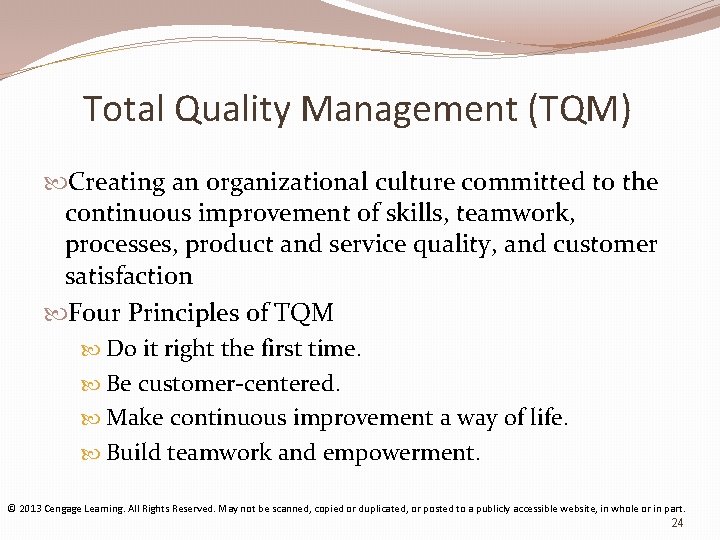 Total Quality Management (TQM)

Creating an organizational culture committed to the continuous improvement of skills, teamwork, processes, product and service quality, and customer satisfaction

Four Principles of TQM

Do it right the first time.

Be customer-centered.

Make continuous improvement a way of life.

Build teamwork and empowerment.

© 2013 Cengage Learning. All Rights Reserved. May not be scanned, copied or duplicated, or posted to a publicly accessible website, in whole or in part.

24